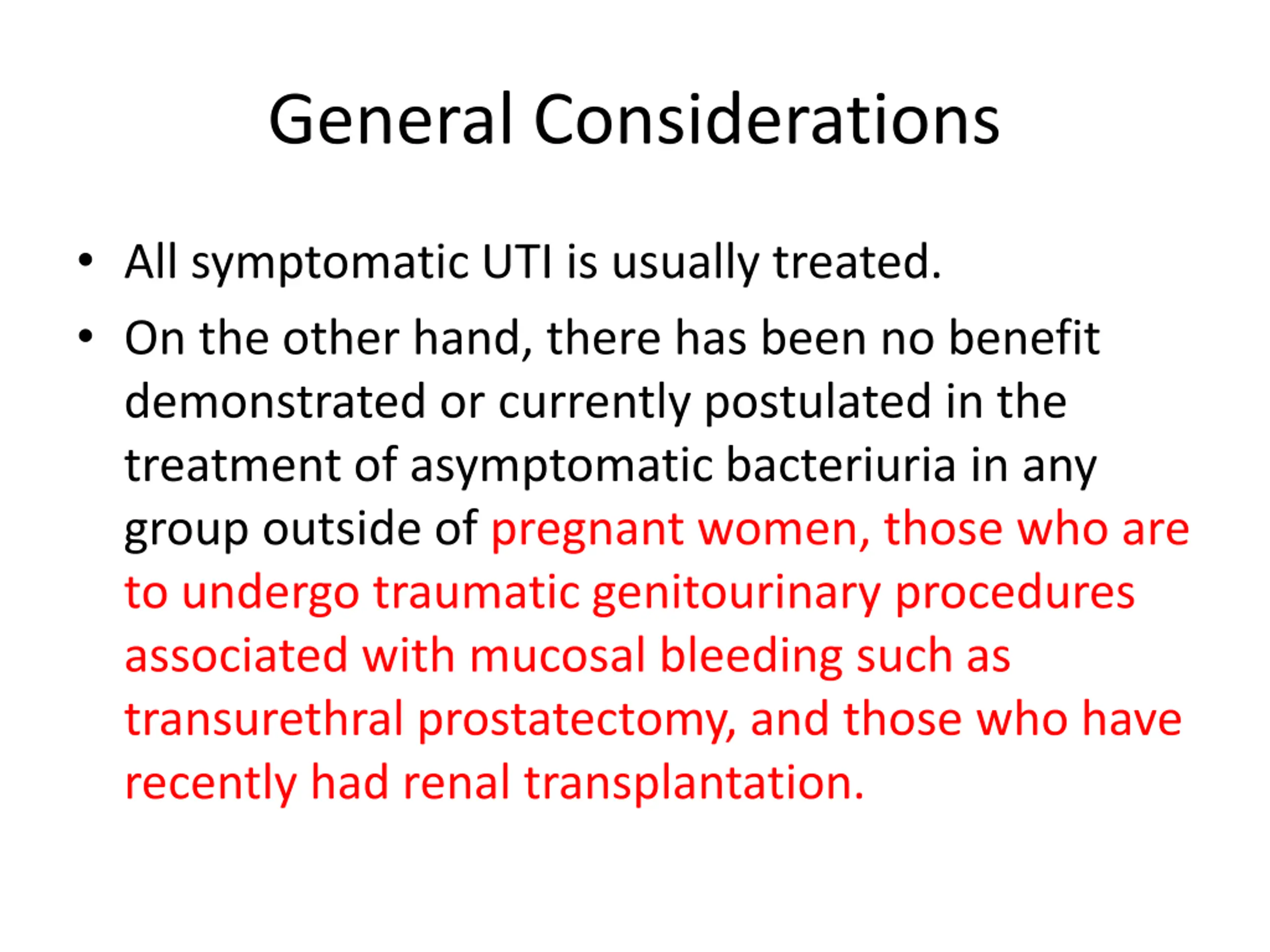 General Considerations

• All symptomatic UTI is usually treated.

• On the other hand, there has been no benefit demonstrated or currently postulated in the treatment of asymptomatic bacteriuria in any group outside of pregnant women, those who are to undergo traumatic genitourinary procedures associated with mucosal bleeding such as transurethral prostatectomy, and those who have recently had renal transplantation.